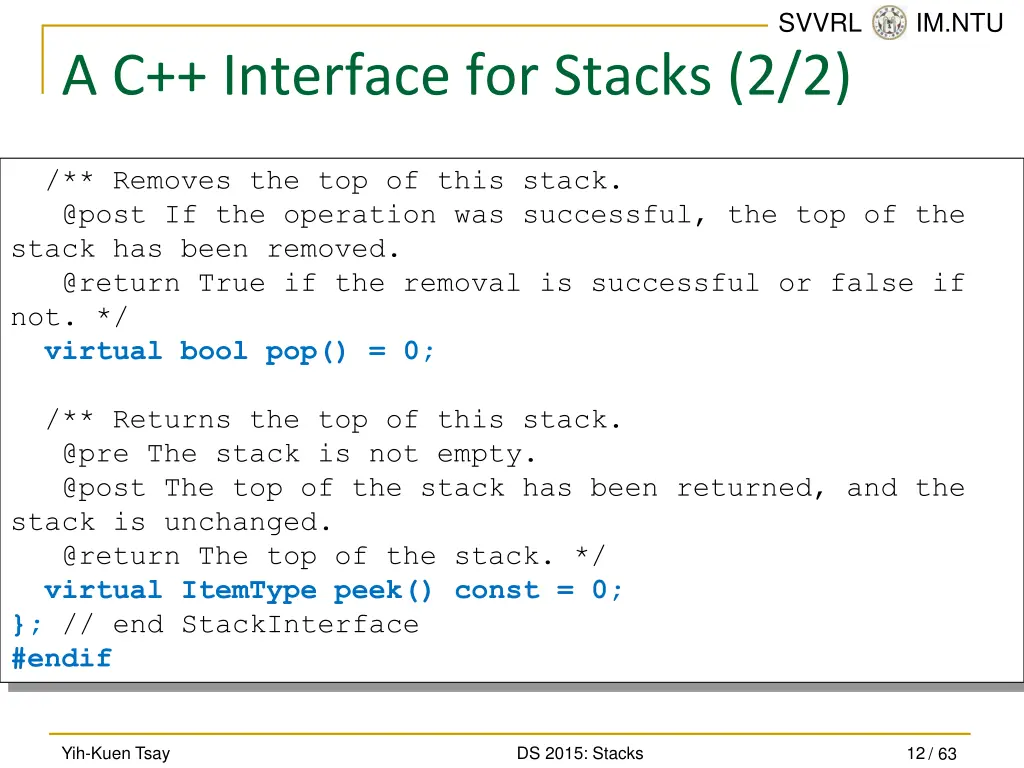 SVVRL IM.NTU

A C++ Interface for Stacks (2/2)

/** Removes the top of this stack.
 @post If the operation was successful, the top of the stack has been removed.
 @return True if the removal is successful or false if not. */
virtual bool pop() = 0;

/** Returns the top of this stack.
 @pre The stack is not empty.
 @post The top of the stack has been returned, and the stack is unchanged.
 @return The top of the stack. */
virtual ItemType peek() const = 0;
}; // end StackInterface
#endif

Yih-Kuen Tsay

DS 2015: Stacks

12 / 63